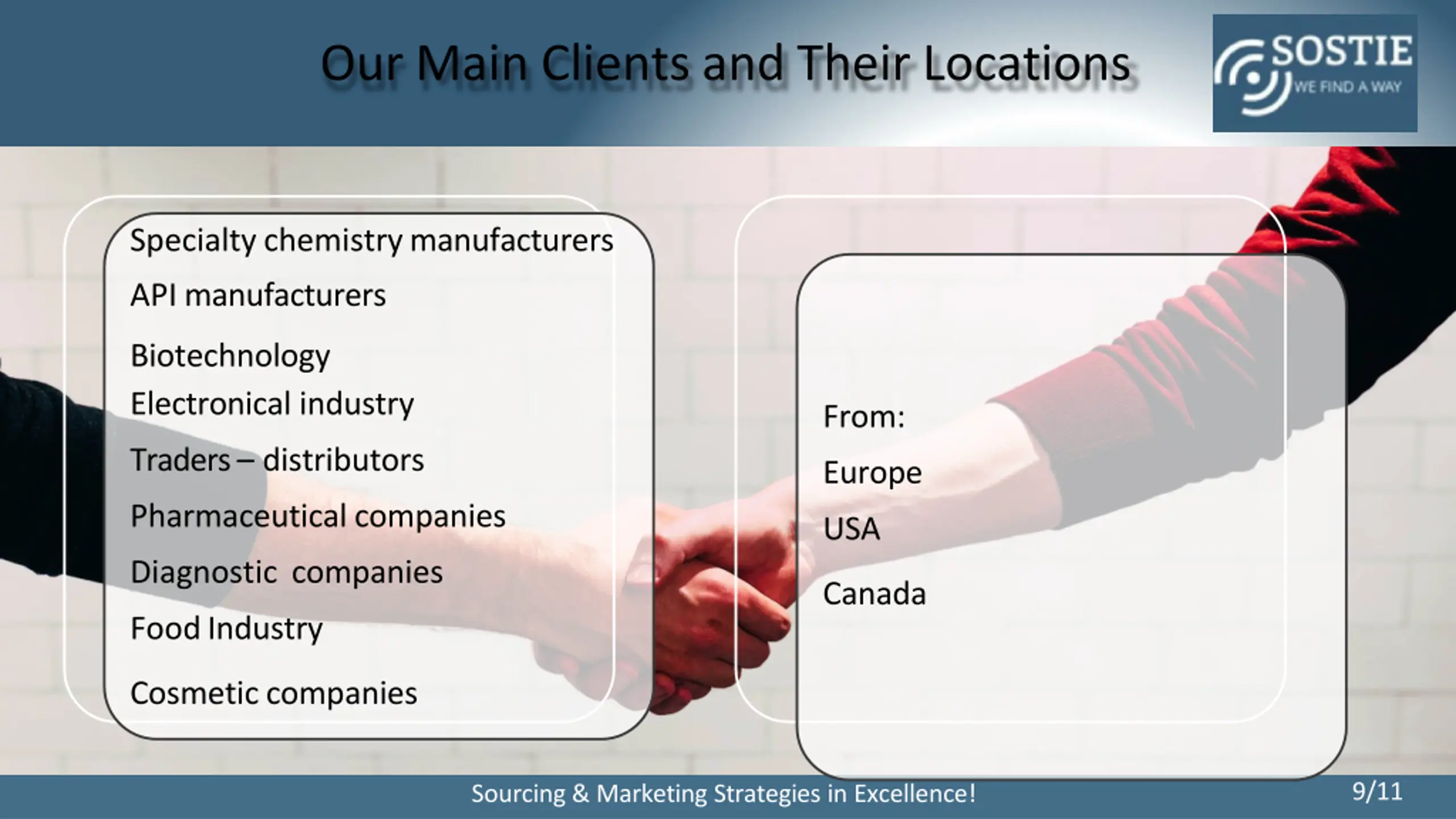 Our Main Clients and Their Locations

SOSTIE
WE FIND A WAY

Specialty chemistry manufacturers

API manufacturers

Biotechnology

Electronical industry

Traders – distributors

Pharmaceutical companies

Diagnostic companies

Food Industry

Cosmetic companies

From:

Europe

USA

Canada

Sourcing & Marketing Strategies in Excellence!

9/11